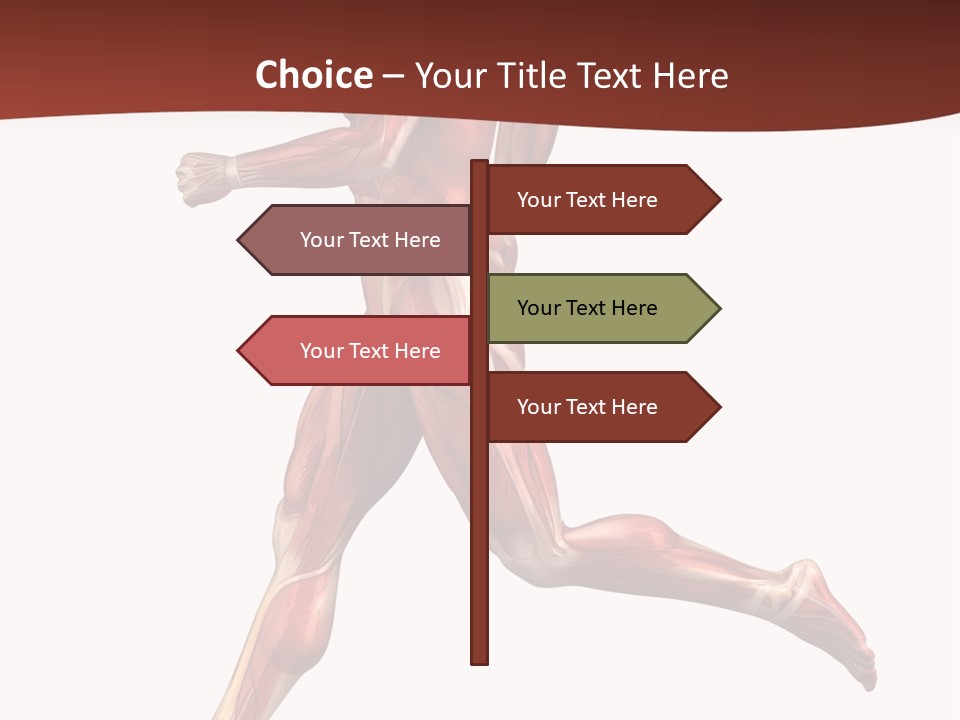 Choice – Your Title Text Here

Your Text Here

Your Text Here

Your Text Here

Your Text Here

Your Text Here